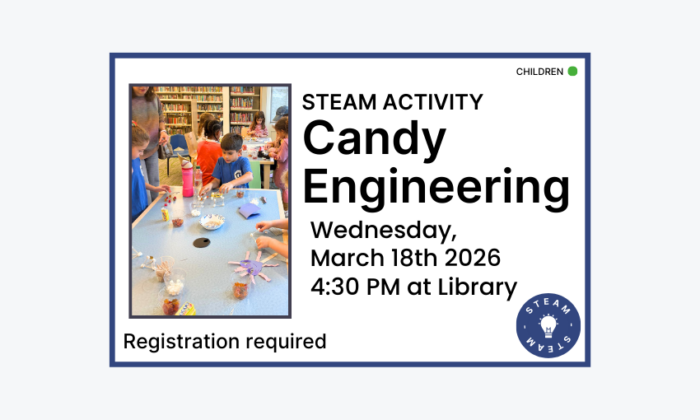 CHILDREN

STEAM ACTIVITY
Candy Engineering

Wednesday, March 18th 2026
4:30 PM at Library

Registration required

STEAM
STEAM